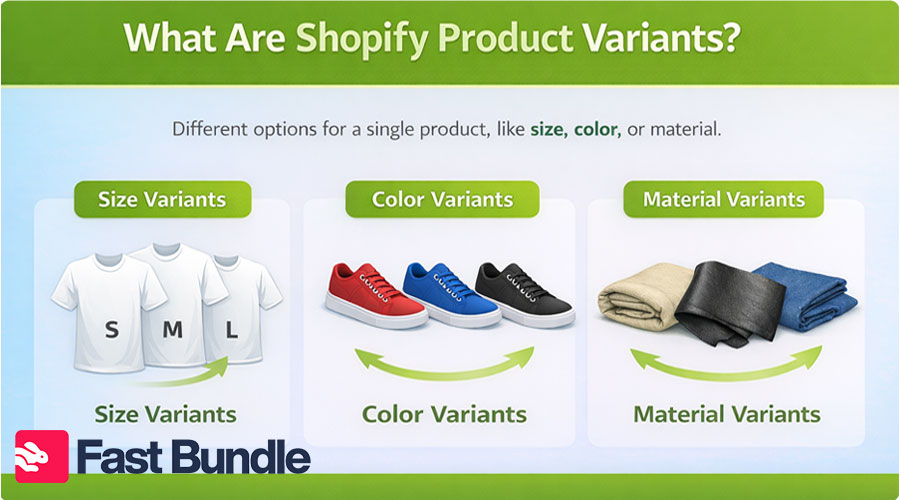 What Are Shopify Product Variants?

Different options for a single product, like size, color, or material.

Size Variants

S M L

Size Variants

Color Variants

Color Variants

Material Variants

Material Variants

Fast Bundle